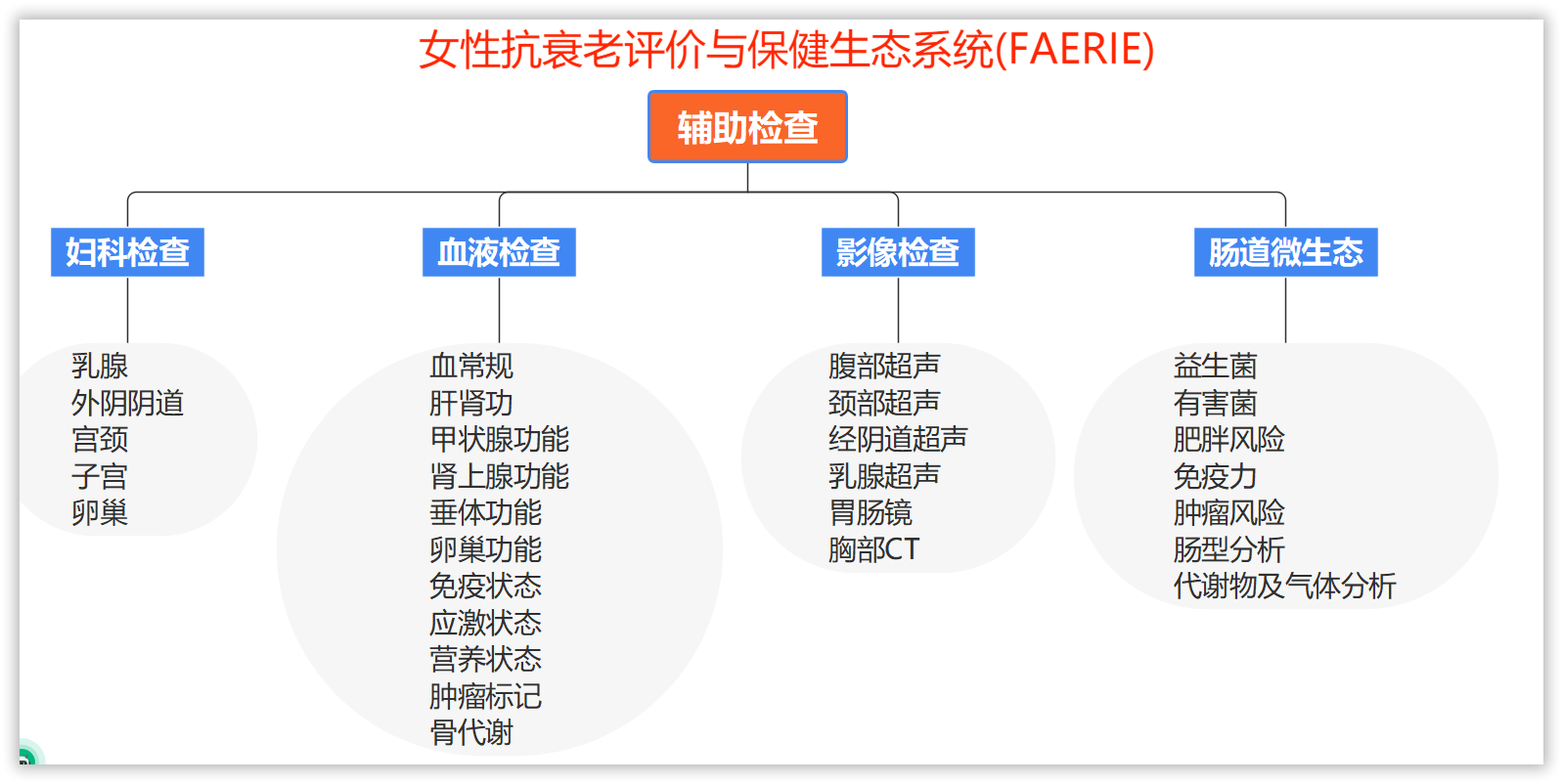 女性抗衰老评价与保健生态系统(FAERIE)

辅助检查

妇科检查

乳腺
外阴阴道
宫颈
子宫
卵巢

血液检查

血常规
肝肾功
甲状腺功能
肾上腺功能
垂体功能
卵巢功能
免疫状态
应激状态
营养状态
肿瘤标记
骨代谢

影像检查

腹部超声
颈部超声
经阴道超声
乳腺超声
胃肠镜
胸部CT

肠道微生态

益生菌
有害菌
肥胖风险
免疫力
肿瘤风险
肠型分析
代谢物及气体分析